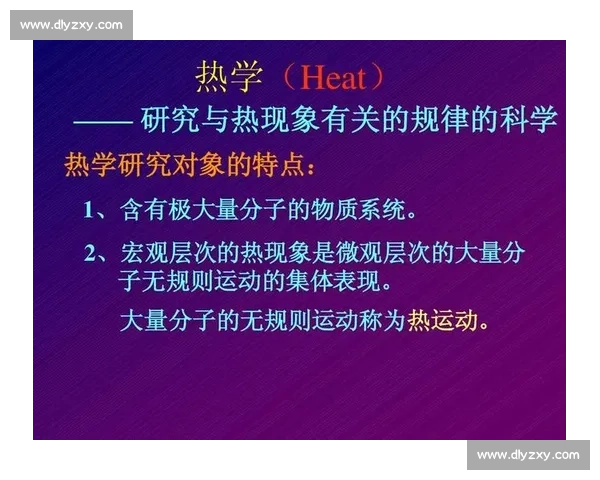 www.dlyzxy.com

热学（Heat）

—— 研究与热现象有关的规律的科学

热学研究对象的特点：

1、含有极大量分子的物质系统。

2、宏观层次的热现象是微观层次的大量分子无规则运动的集体表现。

大量分子的无规则运动称为热运动。

www.dlyzxy.com